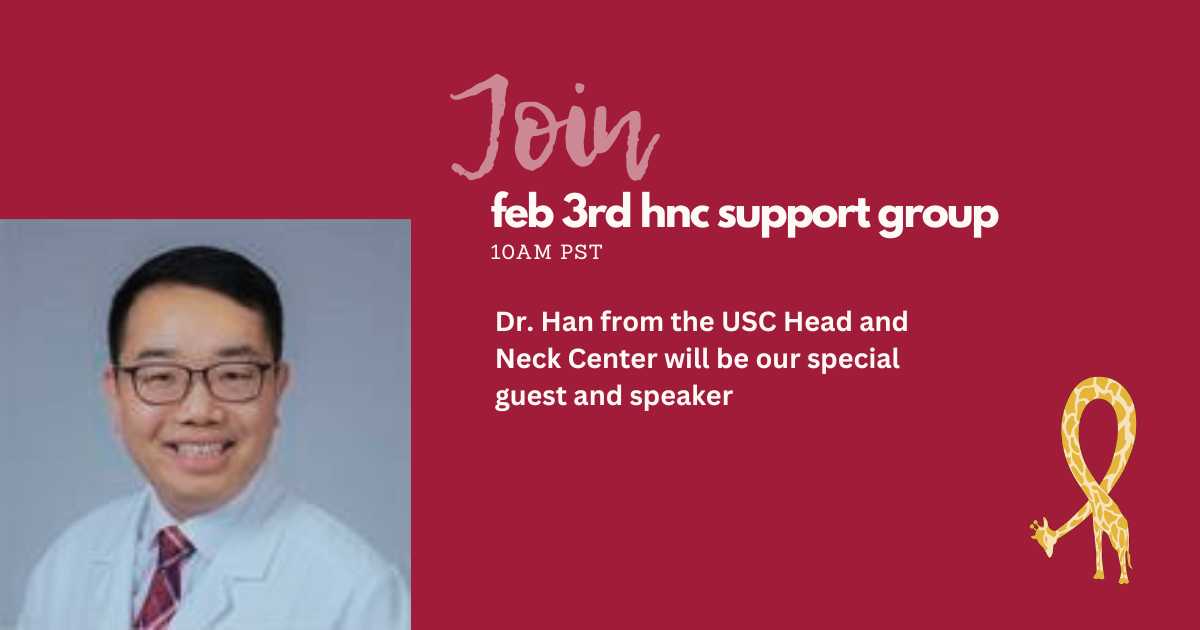 Join

feb 3rd hnc support group

10AM PST

Dr. Han from the USC Head and Neck Center will be our special guest and speaker